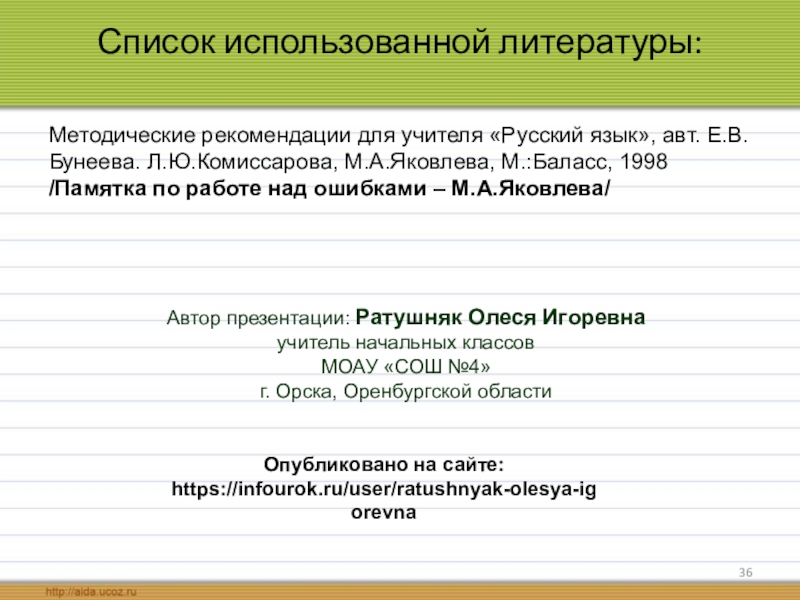 Список использованной литературы:

Методические рекомендации для учителя «Русский язык», авт. Е.В. Бунеева. Л.Ю.Комиссарова, М.А.Яковлева, М.:Баласс, 1998
/Памятка по работе над ошибками – М.А.Яковлева/

Автор презентации: Ратушняк Олеся Игоревна
учитель начальных классов
МОАУ «СОШ №4»
г. Орска, Оренбургской области

Опубликовано на сайте:
https://infourok.ru/user/ratushnyak-olesya-igorevna

36

http://aida.ucoz.ru